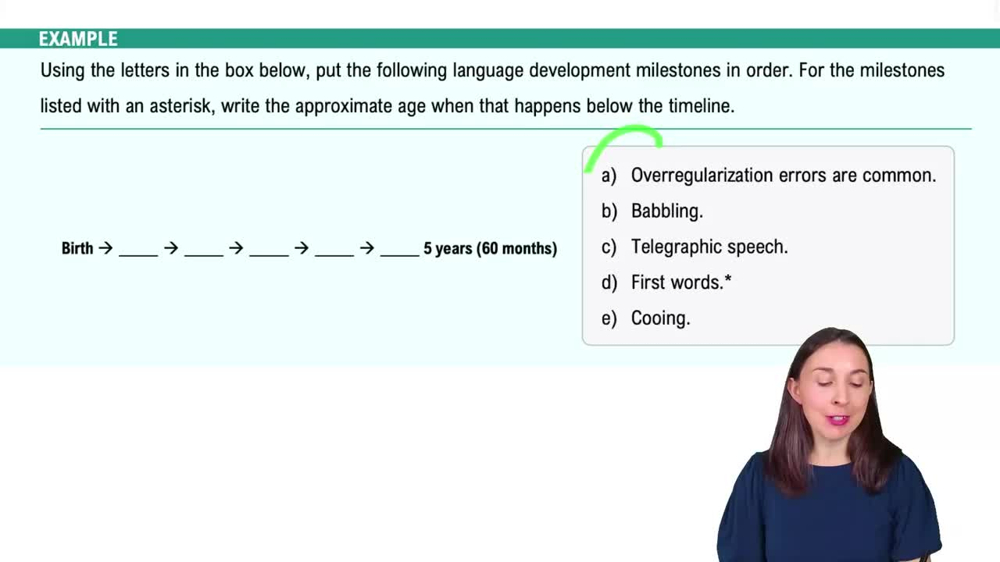 EXAMPLE

Using the letters in the box below, put the following language development milestones in order. For the milestones listed with an asterisk, write the approximate age when that happens below the timeline.

Birth → ____ → ____ → ____ → ____ → ____ 5 years (60 months)

a) Overregularization errors are common.
b) Babbling.
c) Telegraphic speech.
d) First words.*
e) Cooing.